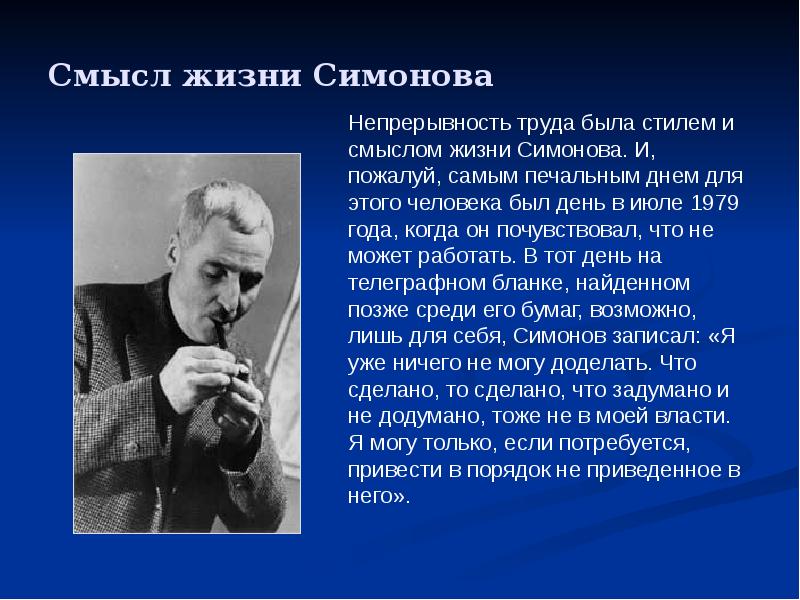 Смысл жизни Симонова

Непрерывность труда была стилем и смыслом жизни Симонова. И, пожалуй, самым печальным днем для этого человека был день в июле 1979 года, когда он почувствовал, что не может работать. В тот день на телеграфном бланке, найденном позже среди его бумаг, возможно, лишь для себя, Симонов записал: «Я уже ничего не могу доделать. Что сделано, то сделано, что задумано и не додумано, тоже не в моей власти. Я могу только, если потребуется, привести в порядок не приведенное в него».